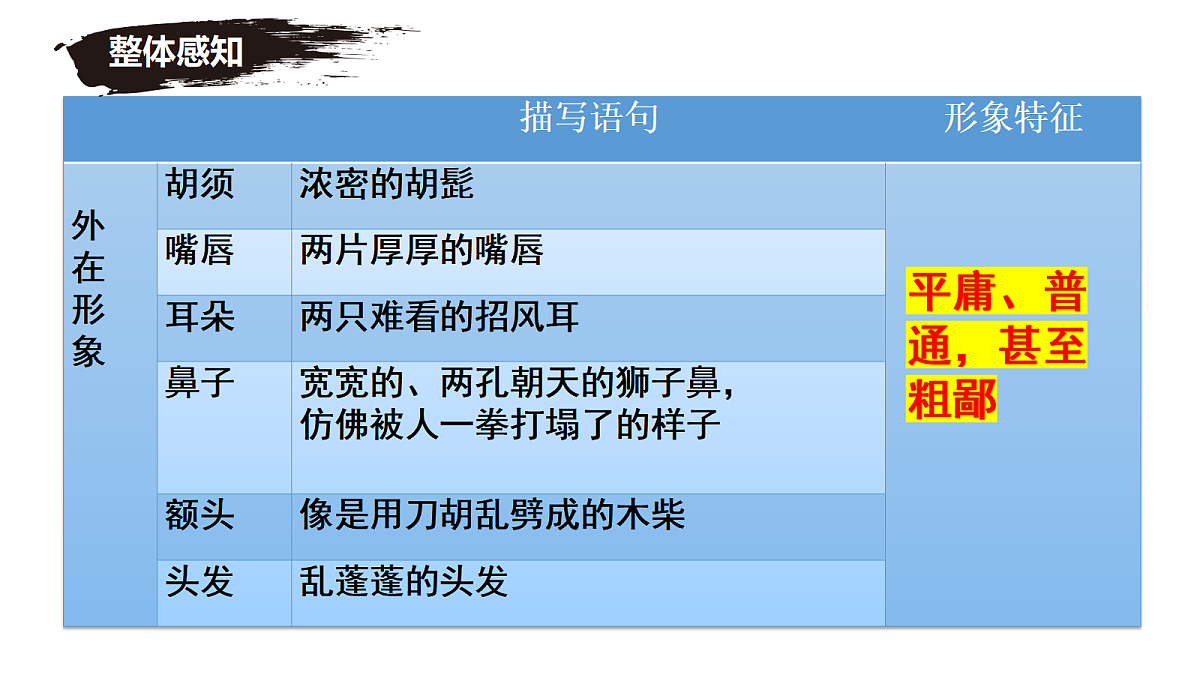 整体感知

| | | 描写语句 | 形象特征 |
|---|---|---|---|
| 外在形象 | 胡须 | 浓密的胡髭 | 平庸、普通，甚至粗鄙 |
| | 嘴唇 | 两片厚厚的嘴唇 | |
| | 耳朵 | 两只难看的招风耳 | |
| | 鼻子 | 宽宽的、两孔朝天的狮子鼻，仿佛被人一拳打塌了的样子 | |
| | 额头 | 像是用刀胡乱劈成的木柴 | |
| | 头发 | 乱蓬蓬的头发 | |